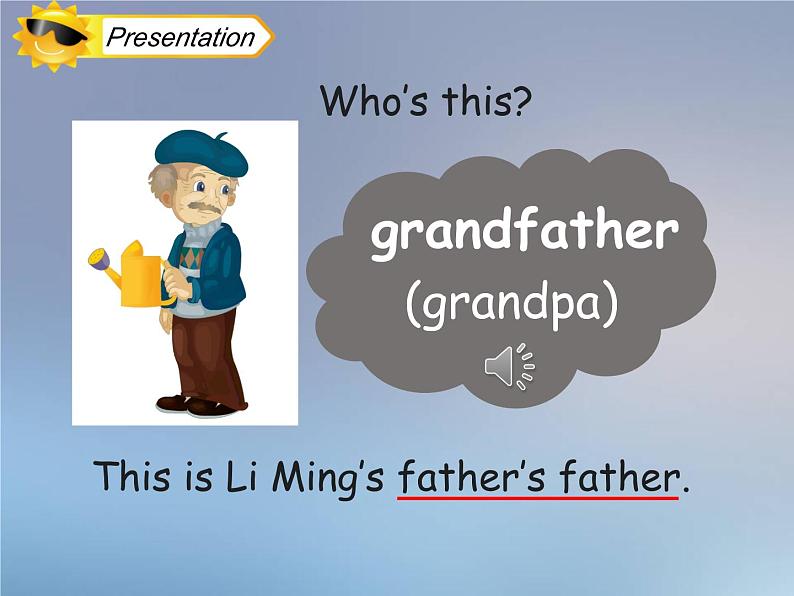 Presentation

Who's this?

grandfather
(grandpa)

This is Li Ming's father's father.